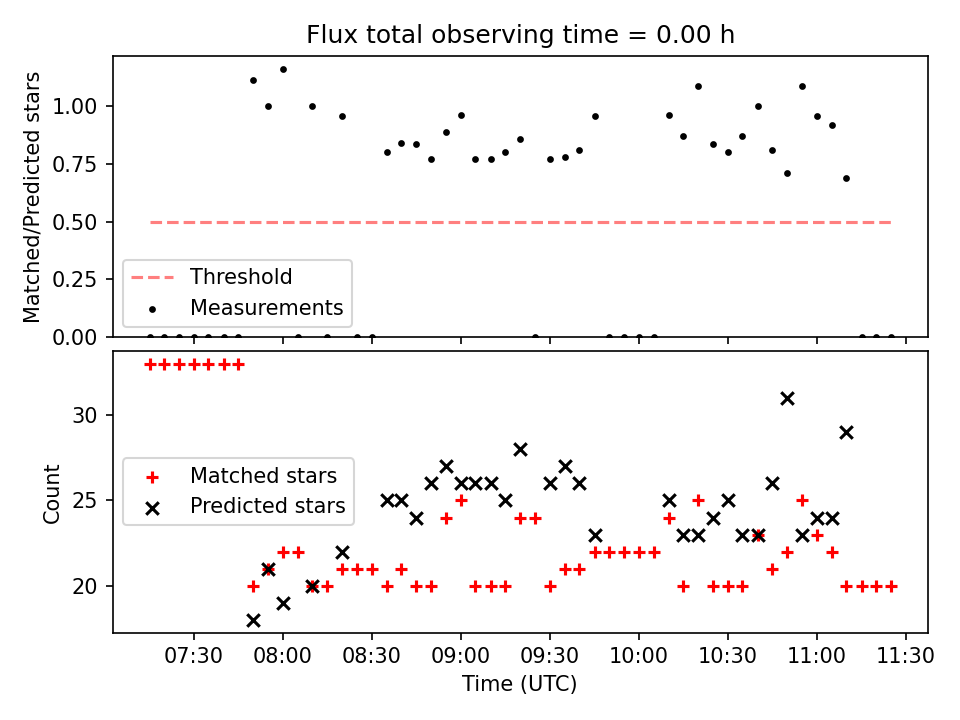 Flux total observing time = 0.00 h

Matched/Predicted stars

1.00
0.75
0.50
0.25
0.00

Threshold
Measurements

Count

30
25
20

Matched stars
Predicted stars

07:30 08:00 08:30 09:00 09:30 10:00 10:30 11:00 11:30
Time (UTC)